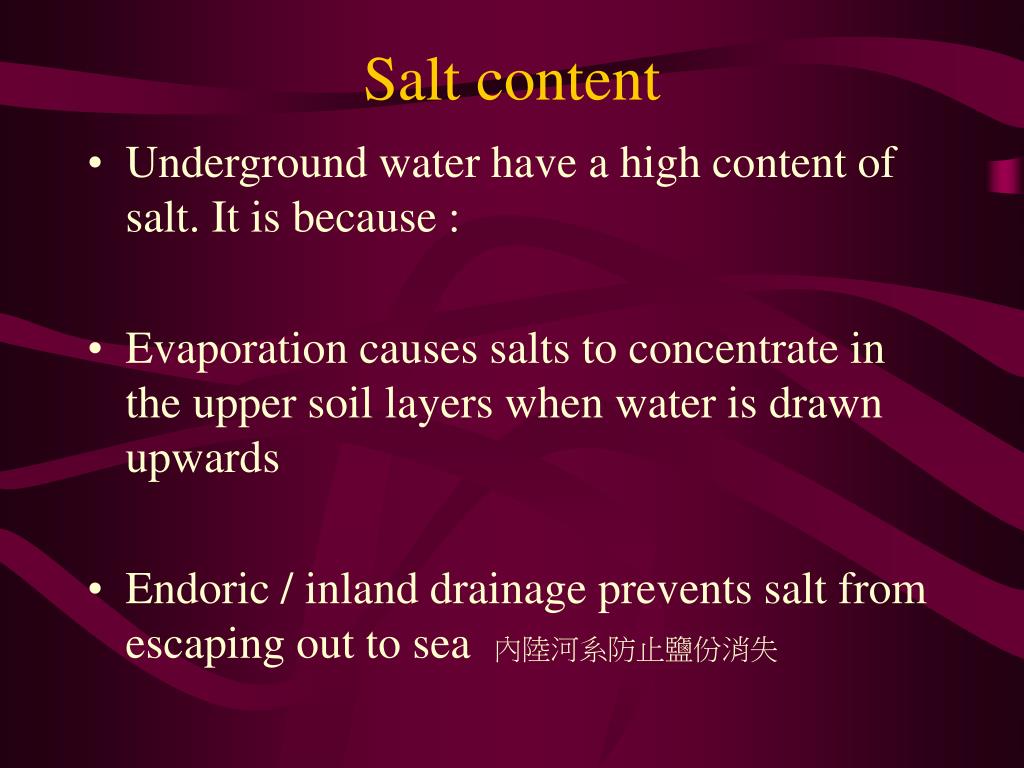 Salt content

• Underground water have a high content of salt. It is because :

• Evaporation causes salts to concentrate in the upper soil layers when water is drawn upwards

• Endoric / inland drainage prevents salt from escaping out to sea 內陸河系防止鹽份消失